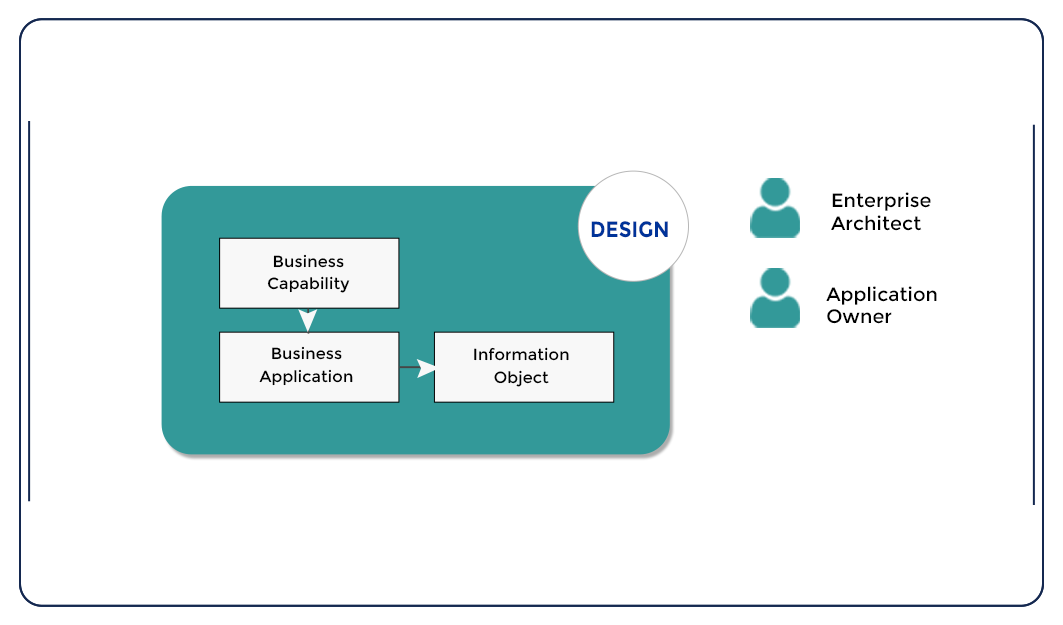 DESIGN

Business Capability

Business Application

Information Object

Enterprise Architect

Application Owner